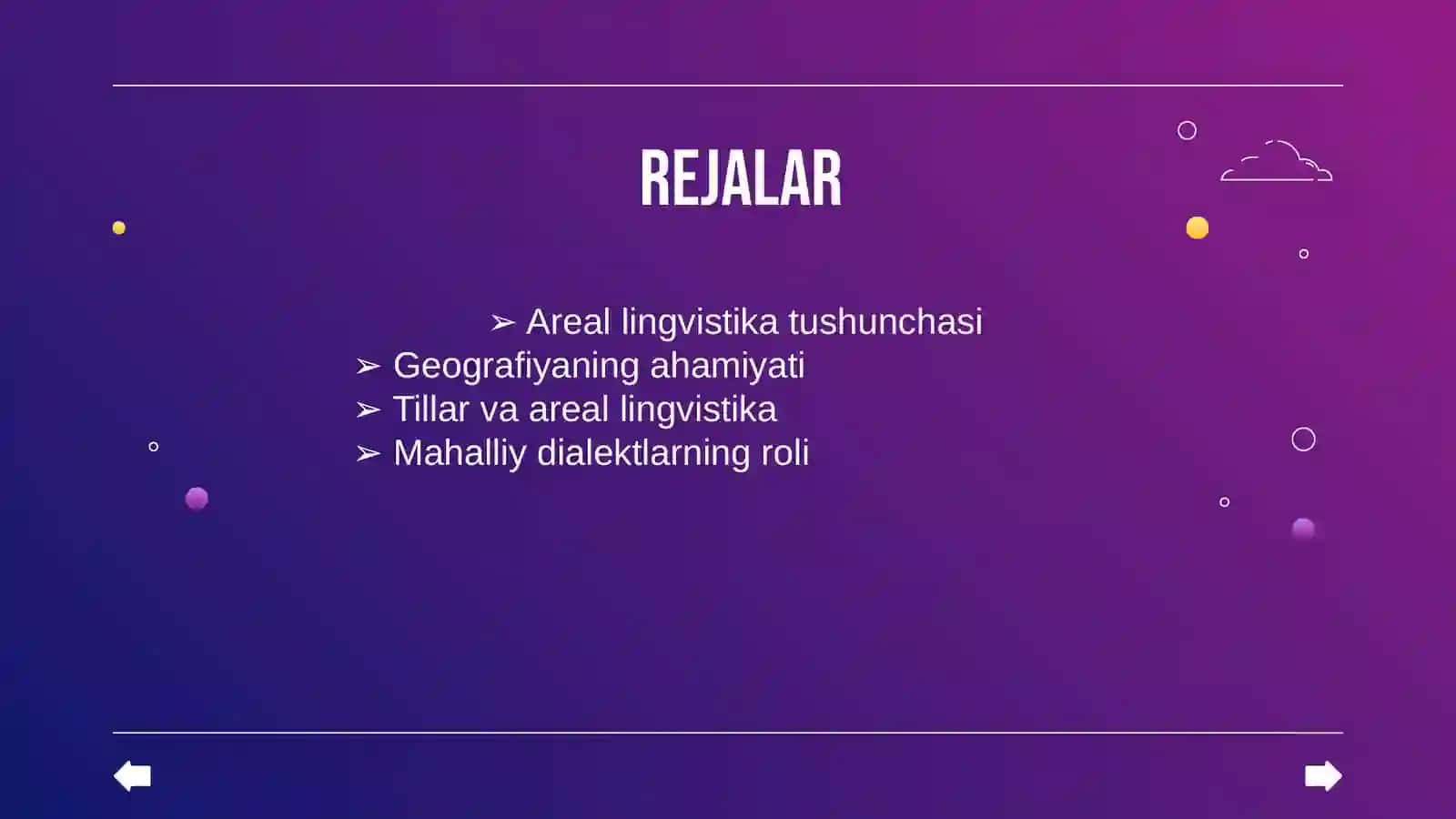 REJALAR

➢ Areal lingvistika tushunchasi
➢ Geografiyaning ahamiyati
➢ Tillar va areal lingvistika
➢ Mahalliy dialektlarning roli